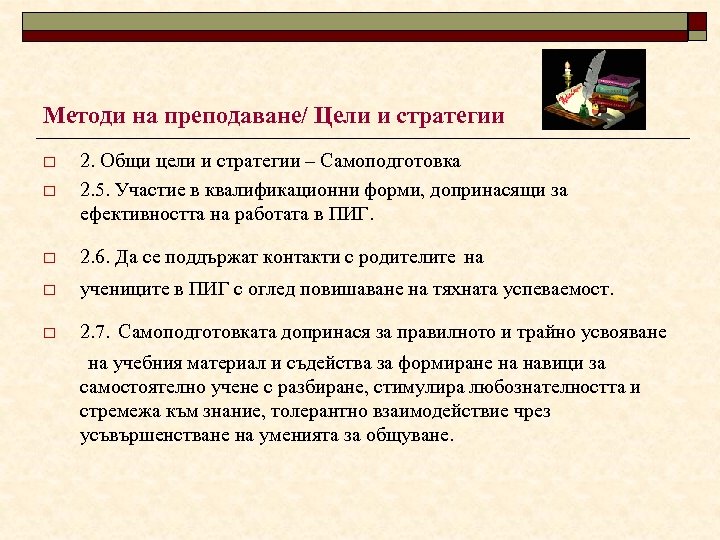 Методи на преподаване/ Цели и стратегии

□ 2. Общи цели и стратегии – Самоподготовка

□ 2.5. Участие в квалификационни форми, допринасящи за ефективността на работата в ПИГ.

□ 2.6. Да се поддържат контакти с родителите на

□ учениците в ПИГ с оглед повишаване на тяхната успеваемост.

□ 2.7. Самоподготовката допринася за правилното и трайно усвояване

на учебния материал и съдейства за формиране на навици за самостоятелно учене с разбиране, стимулира любознателността и стремежа към знание, толерантно взаимодействие чрез усъвършенстване на уменията за общуване.